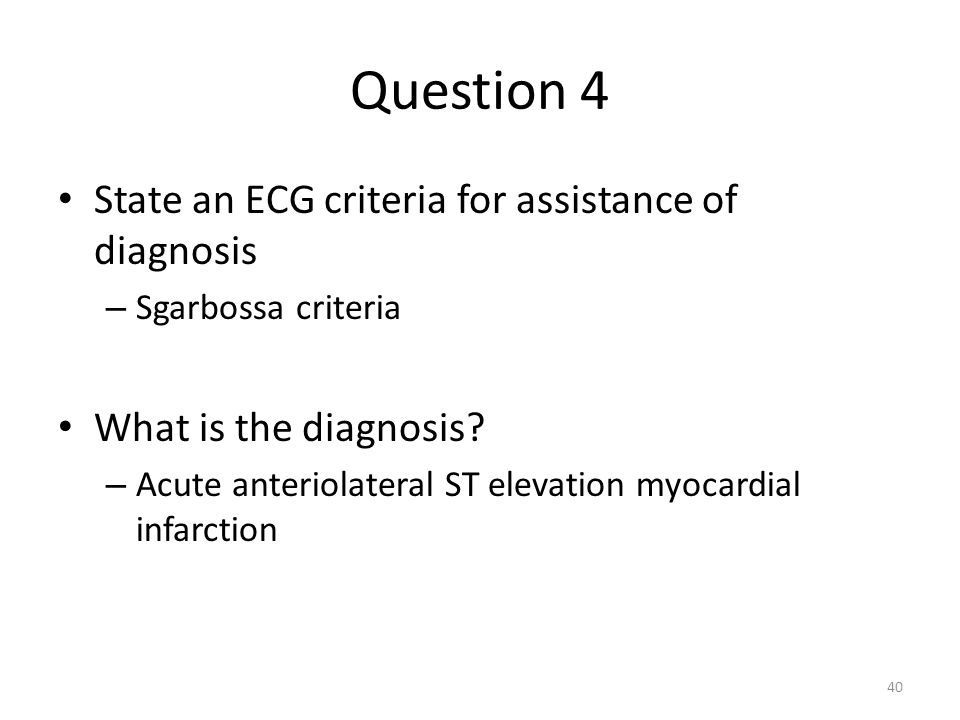 Question 4

• State an ECG criteria for assistance of diagnosis
– Sgarbossa criteria

• What is the diagnosis?
– Acute anteriolateral ST elevation myocardial infarction

40